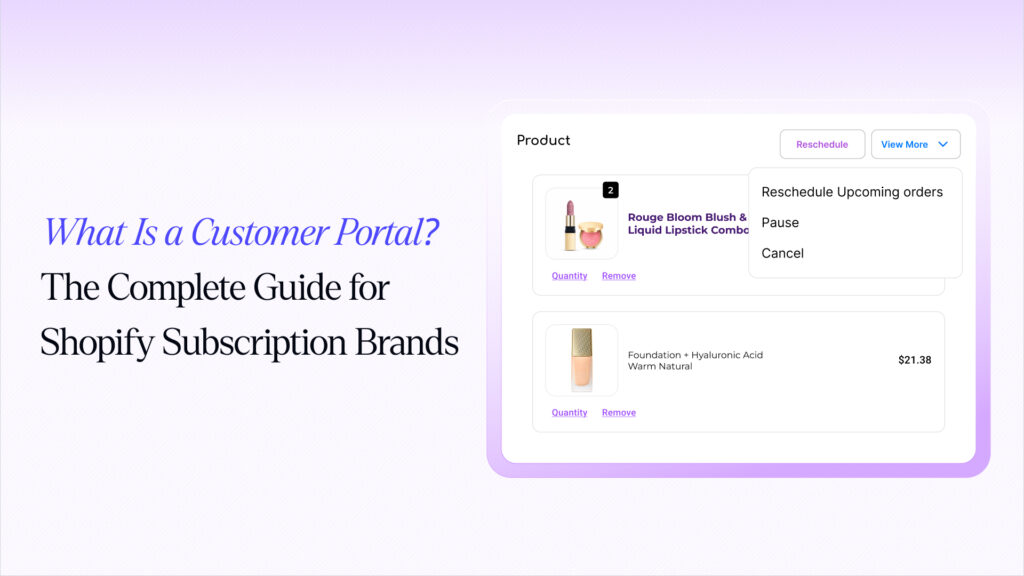 What Is a Customer Portal?
The Complete Guide for Shopify Subscription Brands

Product

Reschedule

View More

Reschedule Upcoming orders

Pause

Cancel

2

Rouge Bloom Blush & Liquid Lipstick Combo

Quantity Remove

Foundation + Hyaluronic Acid Warm Natural

$21.38

Quantity Remove